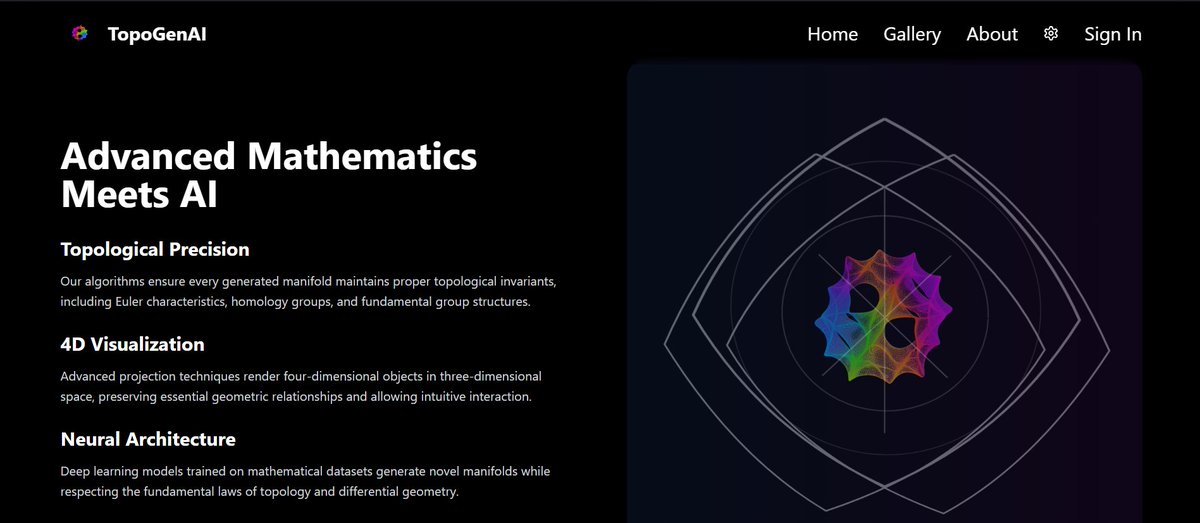 TopoGenAI

Home Gallery About Sign In

Advanced Mathematics Meets AI

Topological Precision

Our algorithms ensure every generated manifold maintains proper topological invariants, including Euler characteristics, homology groups, and fundamental group structures.

4D Visualization

Advanced projection techniques render four-dimensional objects in three-dimensional space, preserving essential geometric relationships and allowing intuitive interaction.

Neural Architecture

Deep learning models trained on mathematical datasets generate novel manifolds while respecting the fundamental laws of topology and differential geometry.